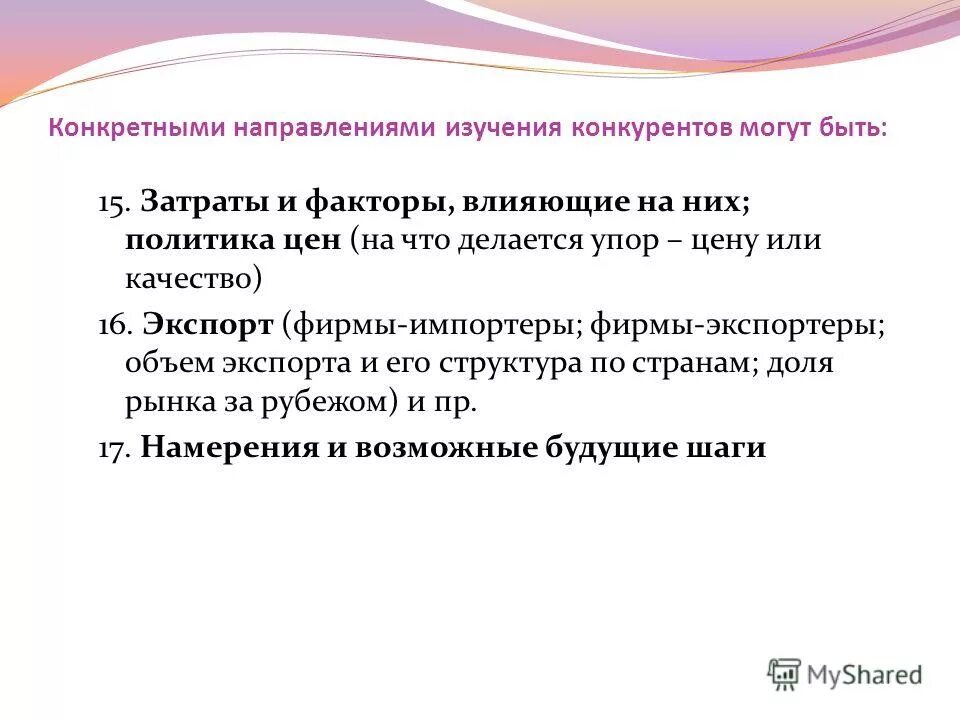 Конкретными направлениями изучения конкурентов могут быть:

15. Затраты и факторы, влияющие на них; политика цен (на что делается упор – цену или качество)

16. Экспорт (фирмы-импортеры; фирмы-экспортеры; объем экспорта и его структура по странам; доля рынка за рубежом) и пр.

17. Намерения и возможные будущие шаги

MyShared